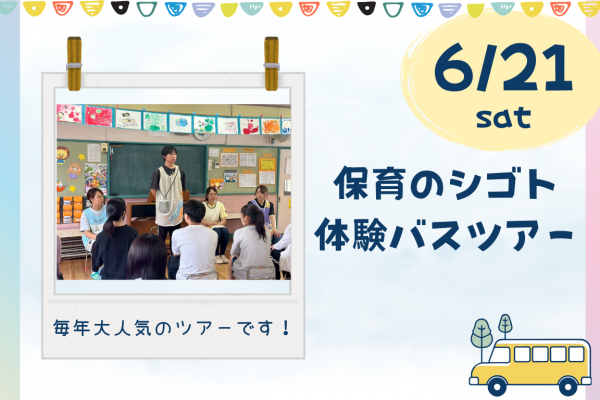 6/21
sat

保育のシゴト
体験バスツアー

毎年大人気のツアーです！